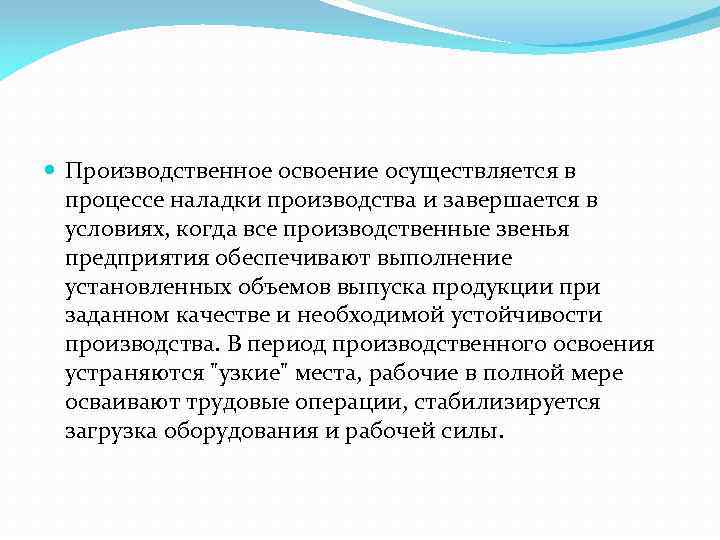 Производственное освоение осуществляется в процессе наладки производства и завершается в условиях, когда все производственные звенья предприятия обеспечивают выполнение установленных объемов выпуска продукции при заданном качестве и необходимой устойчивости производства. В период производственного освоения устраняются "узкие" места, рабочие в полной мере осваивают трудовые операции, стабилизируется загрузка оборудования и рабочей силы.